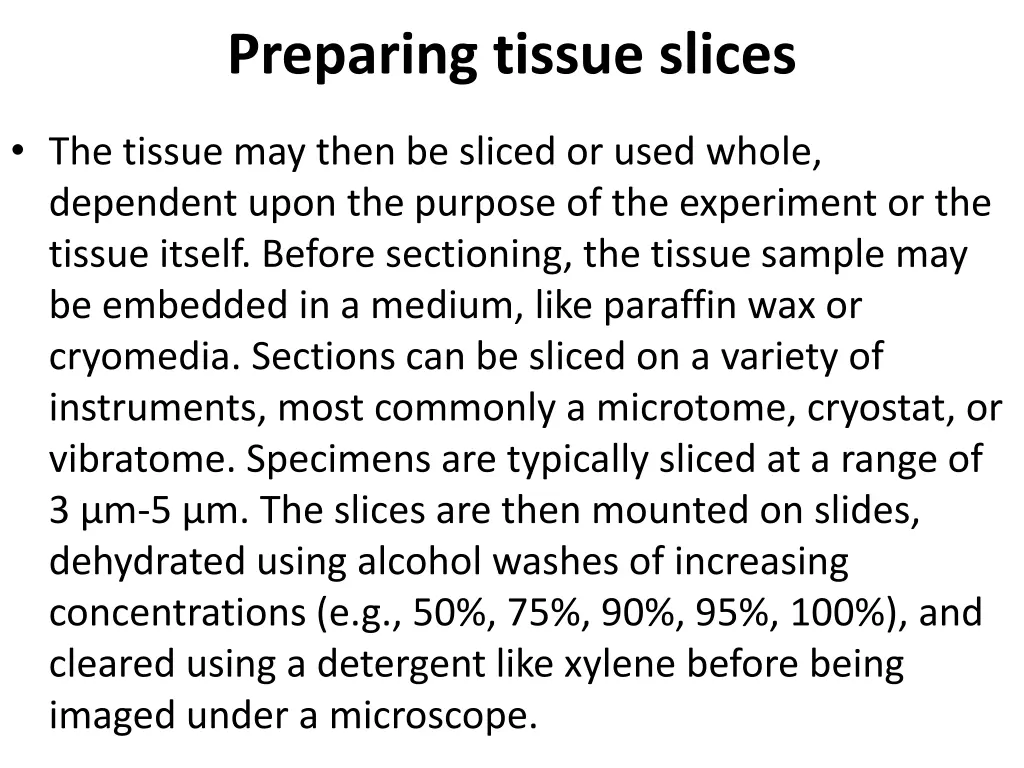 Preparing tissue slices

• The tissue may then be sliced or used whole, dependent upon the purpose of the experiment or the tissue itself. Before sectioning, the tissue sample may be embedded in a medium, like paraffin wax or cryomedia. Sections can be sliced on a variety of instruments, most commonly a microtome, cryostat, or vibratome. Specimens are typically sliced at a range of 3 µm-5 µm. The slices are then mounted on slides, dehydrated using alcohol washes of increasing concentrations (e.g., 50%, 75%, 90%, 95%, 100%), and cleared using a detergent like xylene before being imaged under a microscope.